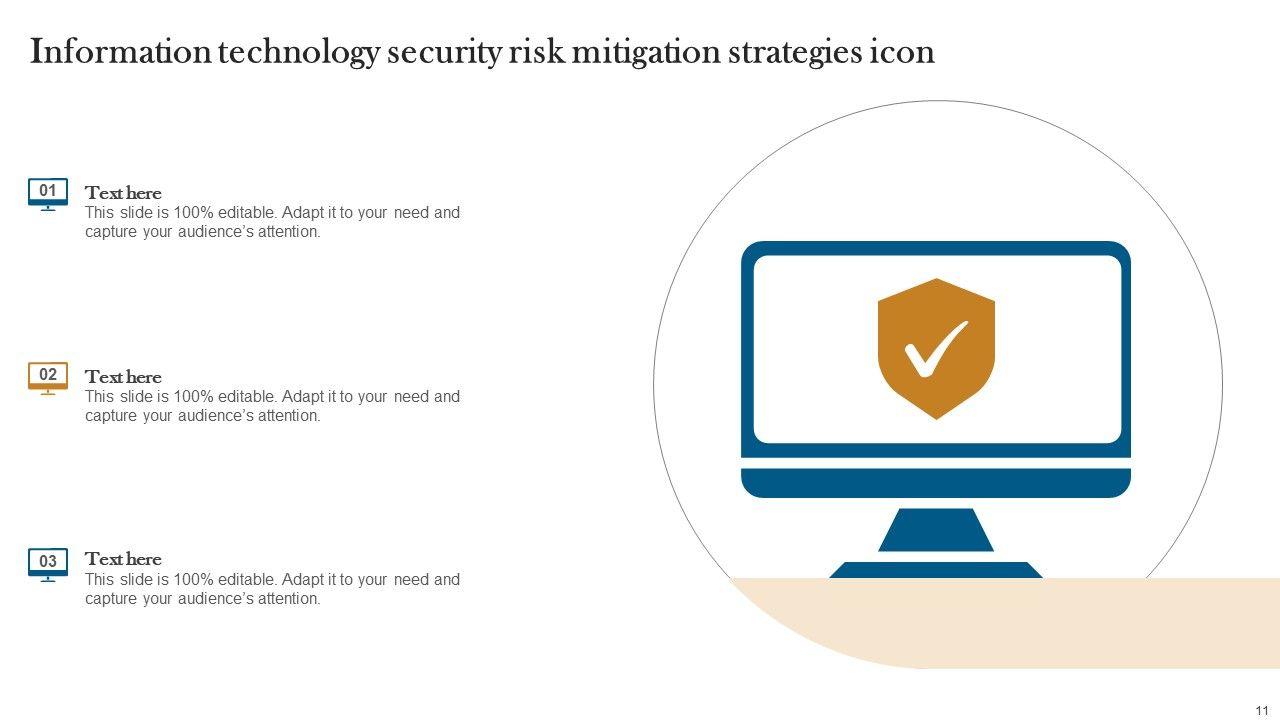 Information technology security risk mitigation strategies icon

01
Text here
This slide is 100% editable. Adapt it to your need and capture your audience's attention.

02
Text here
This slide is 100% editable. Adapt it to your need and capture your audience's attention.

03
Text here
This slide is 100% editable. Adapt it to your need and capture your audience's attention.

11